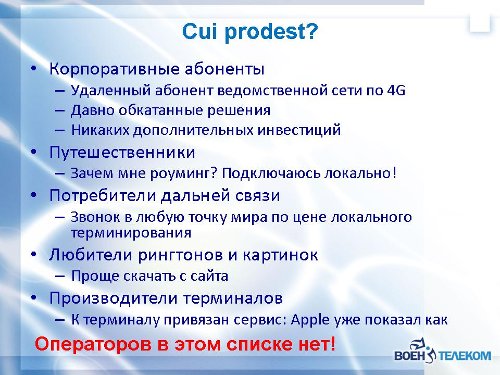 Cui prodest?

• Корпоративные абоненты
– Удаленный абонент ведомственной сети по 4G
– Давно обкатанные решения
– Никаких дополнительных инвестиций
• Путешественники
– Зачем мне роуминг? Подключаюсь локально!
• Потребители дальней связи
– Звонок в любую точку мира по цене локального терминирования
• Любители рингтонов и картинок
– Проще скачать с сайта
• Производители терминалов
– К терминалу привязан сервис: Apple уже показал как

Операторов в этом списке нет!

ВОЕН ТЕЛЕКОМ